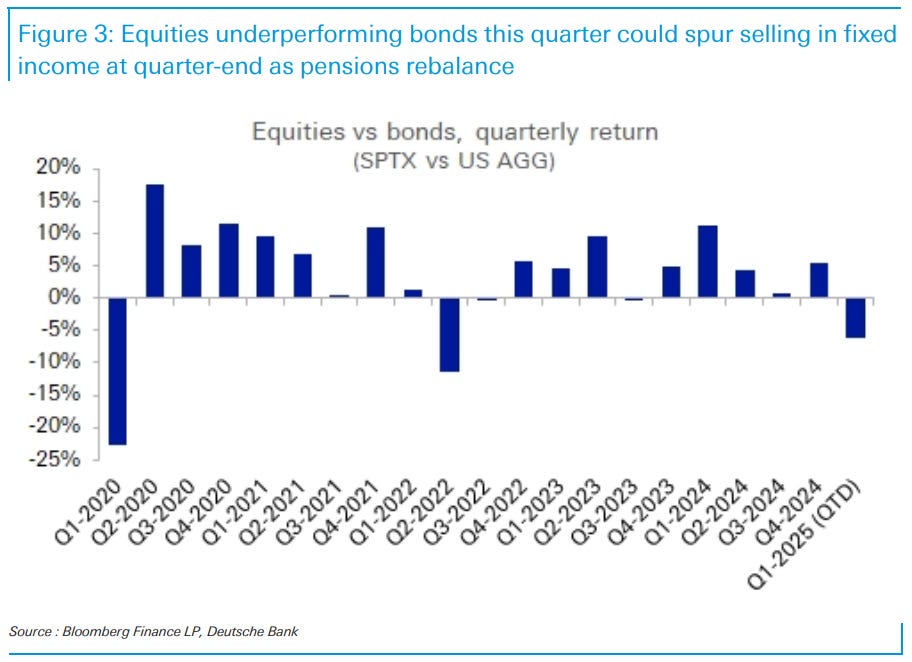 Figure 3: Equities underperforming bonds this quarter could spur selling in fixed income at quarter-end as pensions rebalance

Equities vs bonds, quarterly return
(SPTX vs US AGG)

20%
15%
10%
5%
0%
-5%
-10%
-15%
-20%
-25%

Q1-2020
Q2-2020
Q3-2020
Q4-2020
Q1-2021
Q2-2021
Q3-2021
Q4-2021
Q1-2022
Q2-2022
Q3-2022
Q4-2022
Q1-2023
Q2-2023
Q3-2023
Q4-2023
Q1-2024
Q2-2024
Q3-2024
Q4-2024
Q1-2025 (QTD)

Source : Bloomberg Finance LP, Deutsche Bank